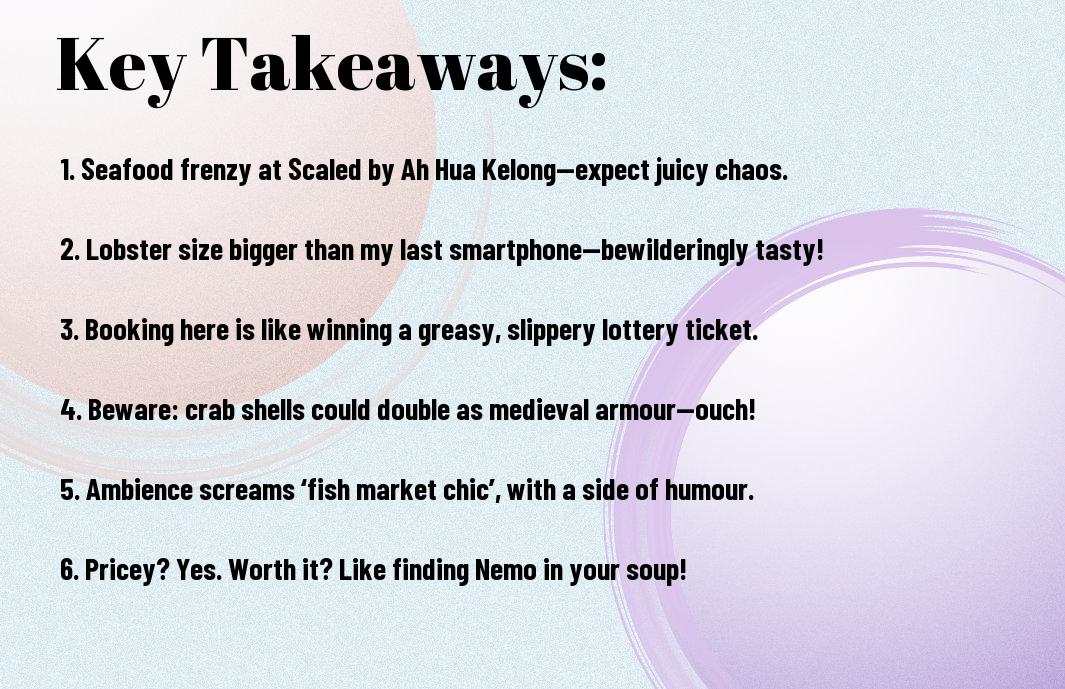 Key Takeaways:

1. Seafood frenzy at Scaled by Ah Hua Kelong—expect juicy chaos.

2. Lobster size bigger than my last smartphone—bewilderingly tasty!

3. Booking here is like winning a greasy, slippery lottery ticket.

4. Beware: crab shells could double as medieval armour—ouch!

5. Ambience screams ‘fish market chic’, with a side of humour.

6. Pricey? Yes. Worth it? Like finding Nemo in your soup!